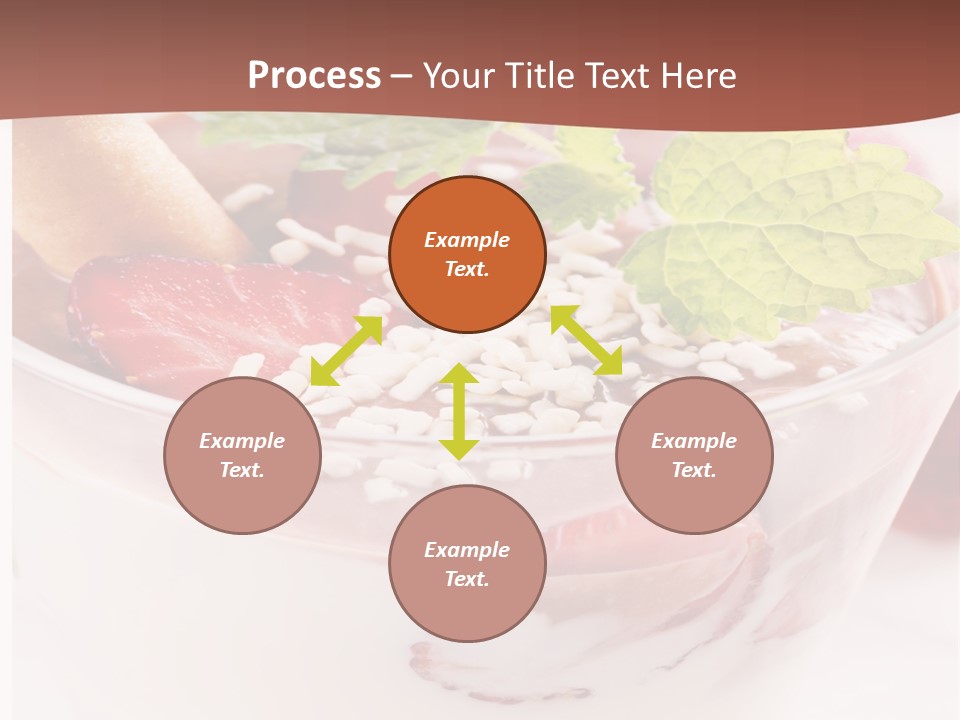 Process – Your Title Text Here

Example Text.

Example Text.

Example Text.

Example Text.